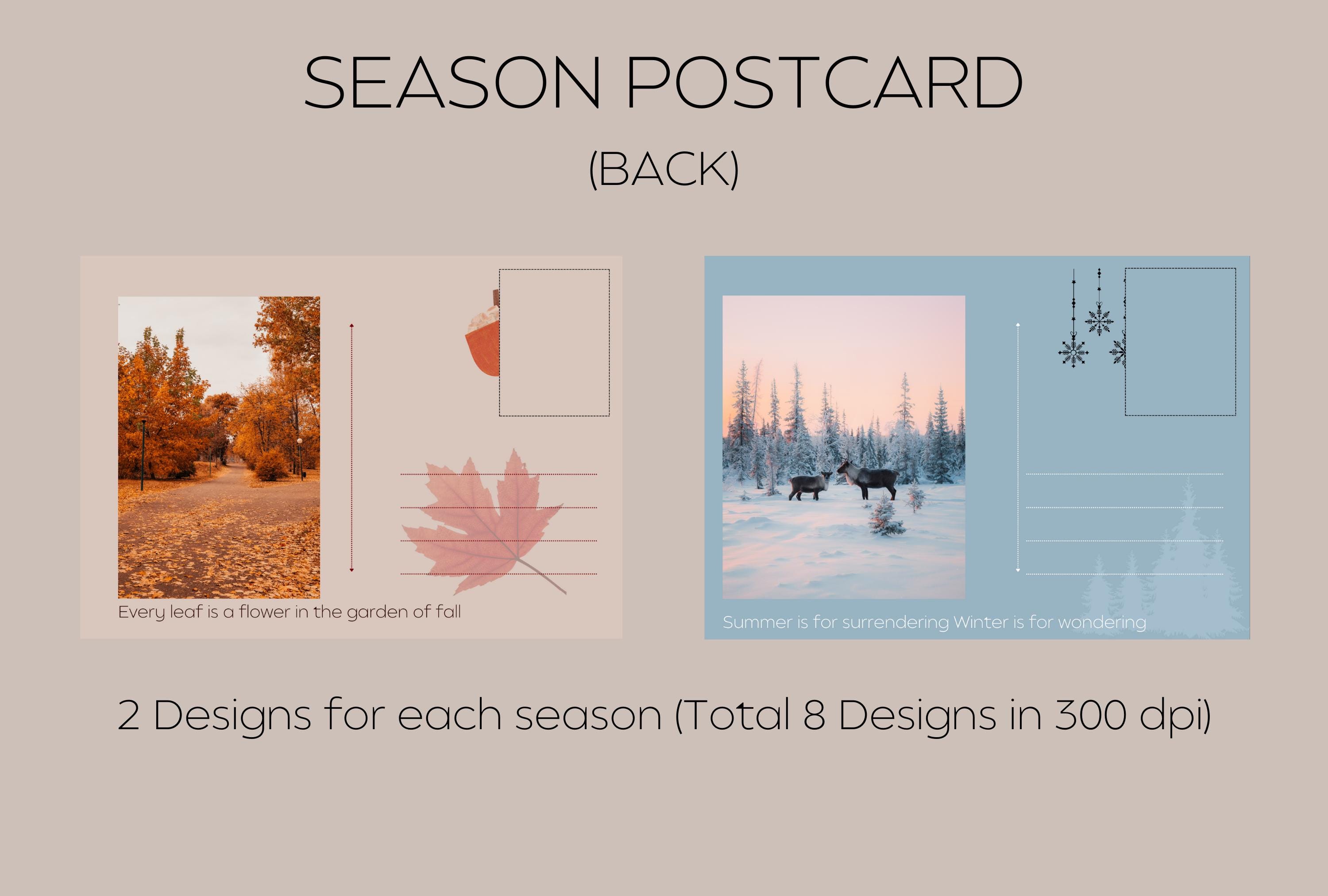 SEASON POSTCARD

(BACK)

Every leaf is a flower in the garden of fall

Summer is for surrendering Winter is for wondering

2 Designs for each season (Total 8 Designs in 300 dpi)